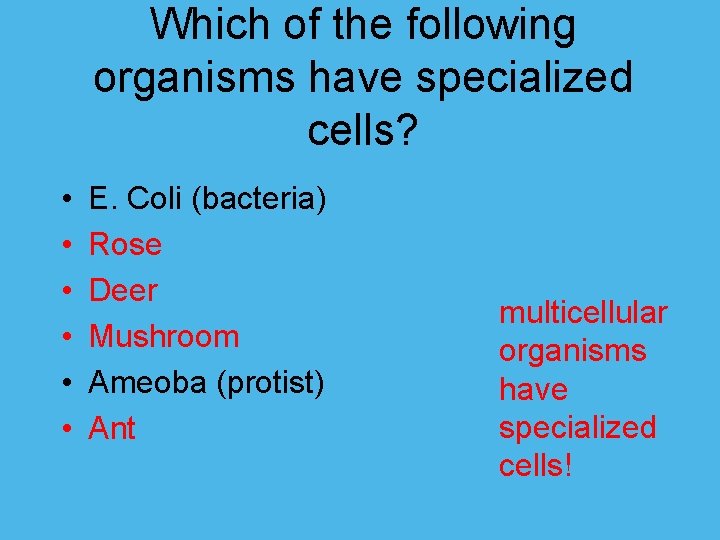 Which of the following organisms have specialized cells?

• E. Coli (bacteria)
• Rose
• Deer
• Mushroom
• Ameoba (protist)
• Ant

multicellular organisms have specialized cells!